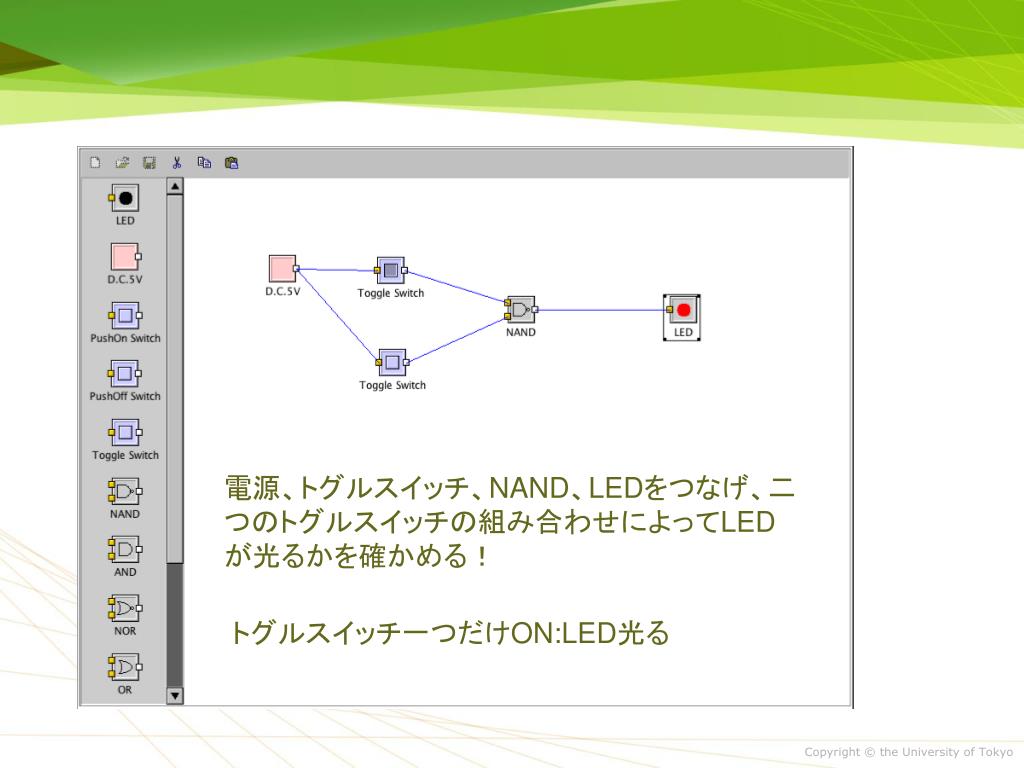 LED

D.C.5V

PushOn Switch

PushOff Switch

Toggle Switch

NAND

AND

NOR

OR

D.C.5V

Toggle Switch

Toggle Switch

NAND

LED

電源、トグルスイッチ、NAND、LEDをつなげ、二つのトグルスイッチの組み合わせによってLEDが光るかを確かめる！

トグルスイッチ一つだけON:LED光る

Copyright © the University of Tokyo